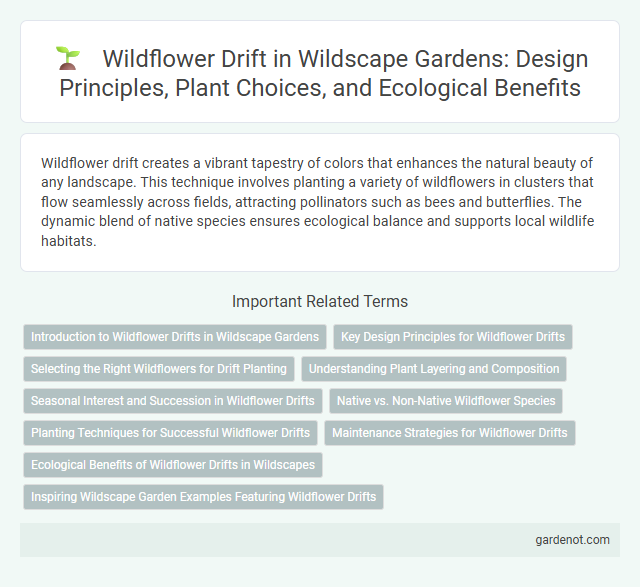 Wildflower Drift in Wildscape Gardens: Design Principles, Plant Choices, and Ecological Benefits

Wildflower drift creates a vibrant tapestry of colors that enhances the natural beauty of any landscape. This technique involves planting a variety of wildflowers in clusters that flow seamlessly across fields, attracting pollinators such as bees and butterflies. The dynamic blend of native species ensures ecological balance and supports local wildlife habitats.

Important Related Terms

Introduction to Wildflower Drifts in Wildscape Gardens

Key Design Principles for Wildflower Drifts

Selecting the Right Wildflowers for Drift Planting

Understanding Plant Layering and Composition

Seasonal Interest and Succession in Wildflower Drifts

Native vs. Non-Native Wildflower Species

Planting Techniques for Successful Wildflower Drifts

Maintenance Strategies for Wildflower Drifts

Ecological Benefits of Wildflower Drifts in Wildscapes

Inspiring Wildscape Garden Examples Featuring Wildflower Drifts

gardenot.com